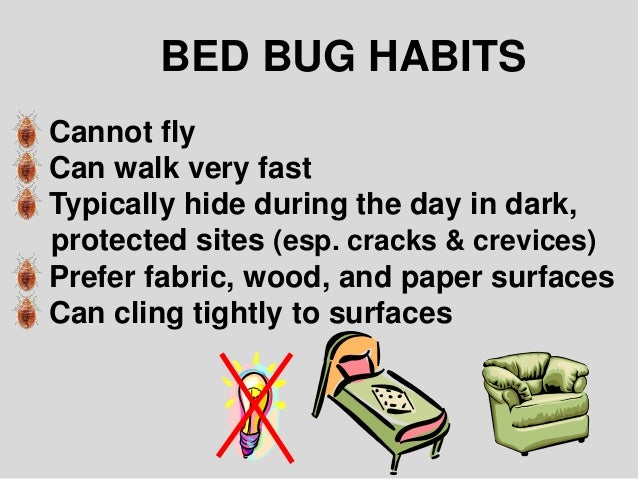 BED BUG HABITS

Cannot fly
Can walk very fast
Typically hide during the day in dark, protected sites (esp. cracks & crevices)
Prefer fabric, wood, and paper surfaces
Can cling tightly to surfaces